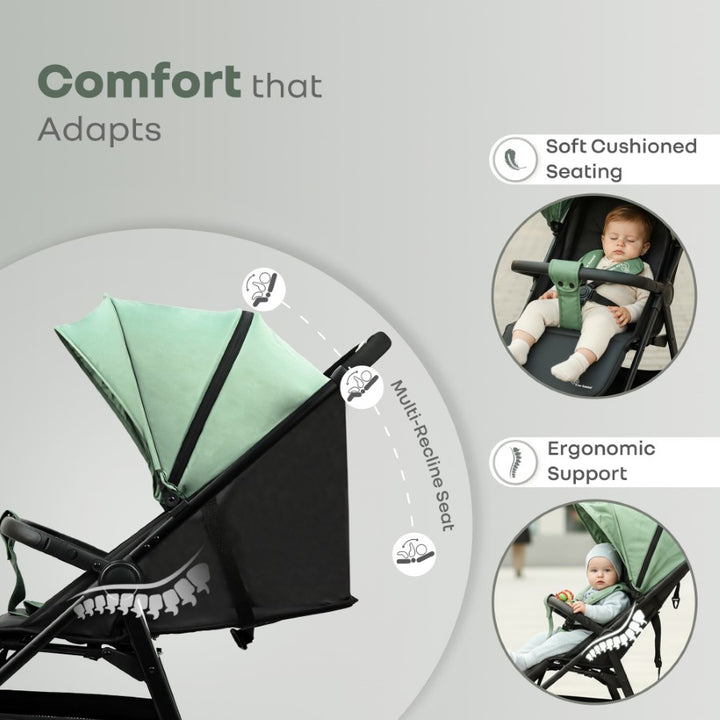 Comfort that Adapts

Soft Cushioned Seating

Multi-Recline Seat

Ergonomic Support